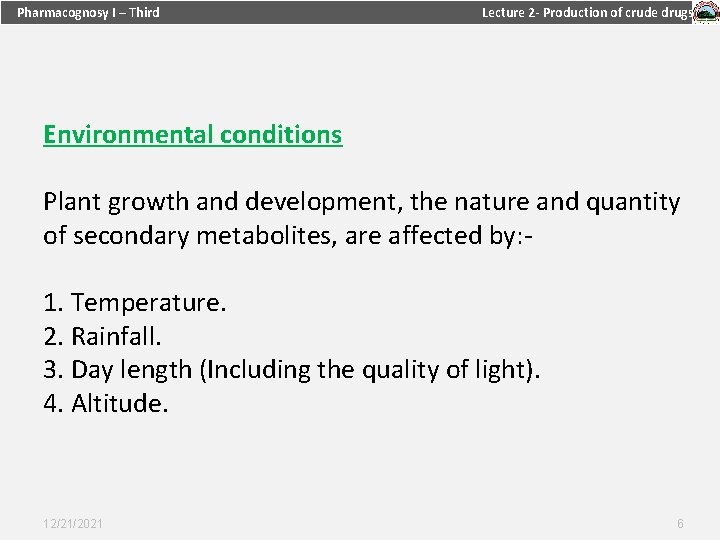 Pharmacognosy I – Third

Lecture 2- Production of crude drugs

Environmental conditions

Plant growth and development, the nature and quantity of secondary metabolites, are affected by:-

1. Temperature.
2. Rainfall.
3. Day length (Including the quality of light).
4. Altitude.

12/21/2021

6